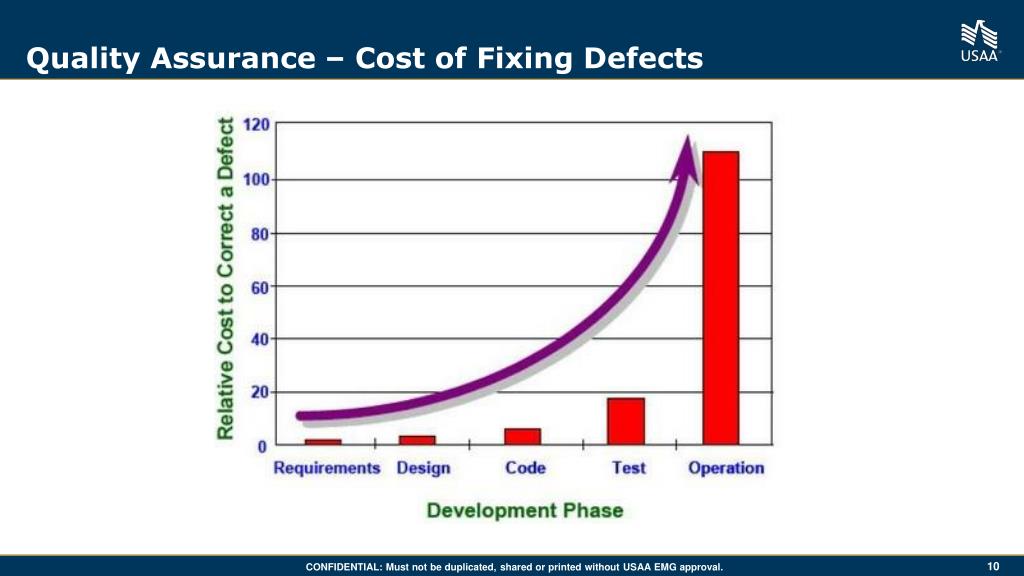 Quality Assurance – Cost of Fixing Defects

USAA

Relative Cost to Correct a Defect

120
100
80
60
40
20
0

Requirements Design Code Test Operation

Development Phase

CONFIDENTIAL: Must not be duplicated, shared or printed without USAA EMG approval.

10